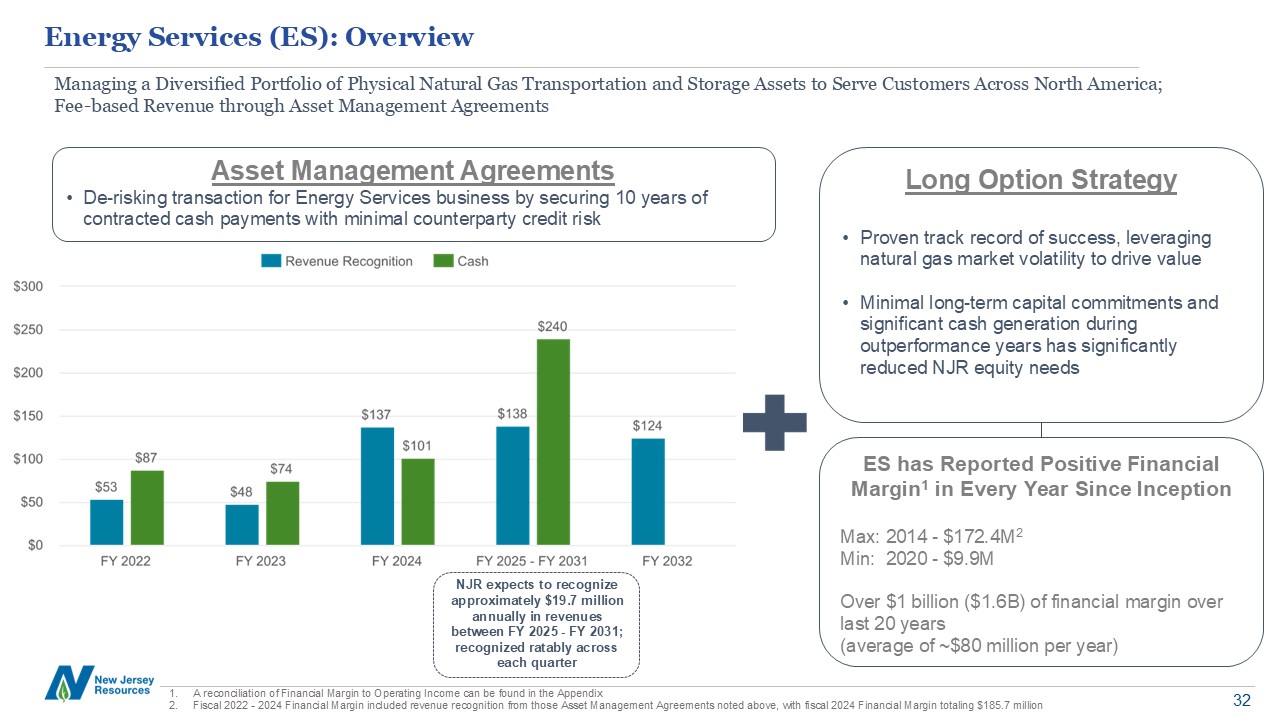 Energy Services (ES): Overview

Managing a Diversified Portfolio of Physical Natural Gas Transportation and Storage Assets to Serve Customers Across North America; Fee-based Revenue through Asset Management Agreements

Asset Management Agreements

• De-risking transaction for Energy Services business by securing 10 years of contracted cash payments with minimal counterparty credit risk

Revenue Recognition Cash

$300
$250
$200
$150
$100
$50
$0

$53 $87 $48 $74 $137 $101 $138 $240 $124

FY 2022 FY 2023 FY 2024 FY 2025 - FY 2031 FY 2032

NJR expects to recognize approximately $19.7 million annually in revenues between FY 2025 - FY 2031; recognized ratably across each quarter

Long Option Strategy

• Proven track record of success, leveraging natural gas market volatility to drive value

• Minimal long-term capital commitments and significant cash generation during outperformance years has significantly reduced NJR equity needs

ES has Reported Positive Financial Margin$^1$ in Every Year Since Inception

Max: 2014 - $172.4M$^2$
Min: 2020 - $9.9M

Over $1 billion ($1.6B) of financial margin over last 20 years
(average of ~$80 million per year)

New Jersey Resources

1. A reconciliation of Financial Margin to Operating Income can be found in the Appendix
2. Fiscal 2022 - 2024 Financial Margin included revenue recognition from those Asset Management Agreements noted above, with fiscal 2024 Financial Margin totaling $185.7 million

32